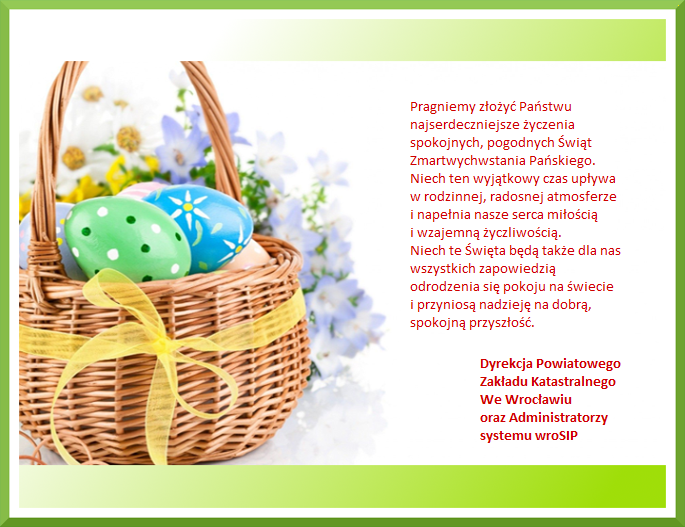 Pragniemy złożyć Państwu najserdeczniejsze życzenia spokojnych, pogodnych Świąt Zmartwychwstania Pańskiego. Niech ten wyjątkowy czas upływa w rodzinnej, radosnej atmosferze i napełnia nasze serca miłością i wzajemną życzliwością. Niech te Święta będą także dla nas wszystkich zapowiedzią odrodzenia się pokoju na świecie i przyniosą nadzieję na dobrą, spokojną przyszłość.

Dyrekcja Powiatowego Zakładu Katastralnego We Wrocławiu oraz Administratorzy systemu wroSIP